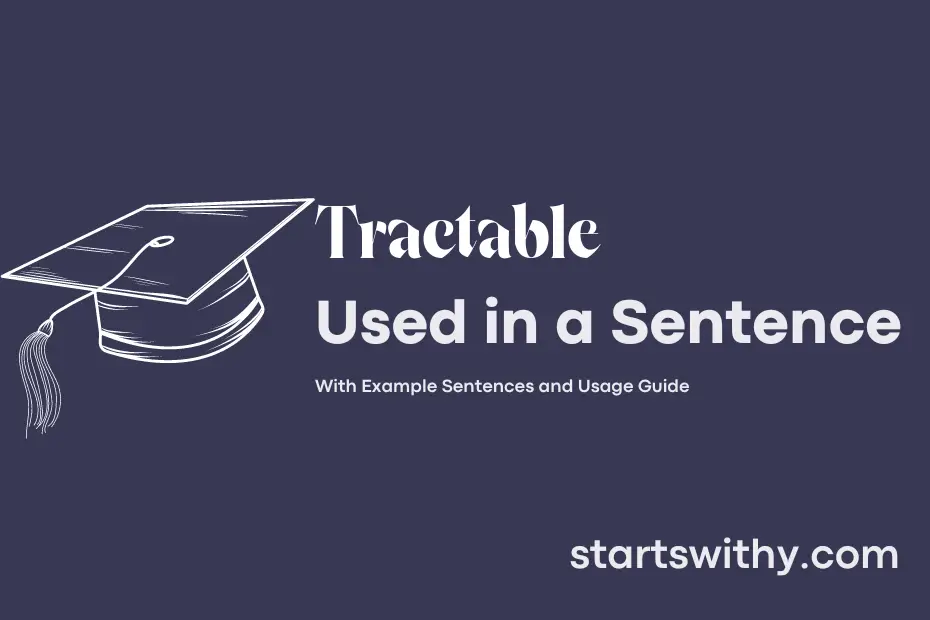 Tractable

Used in a Sentence

With Example Sentences and Usage Guide

startswithy.com